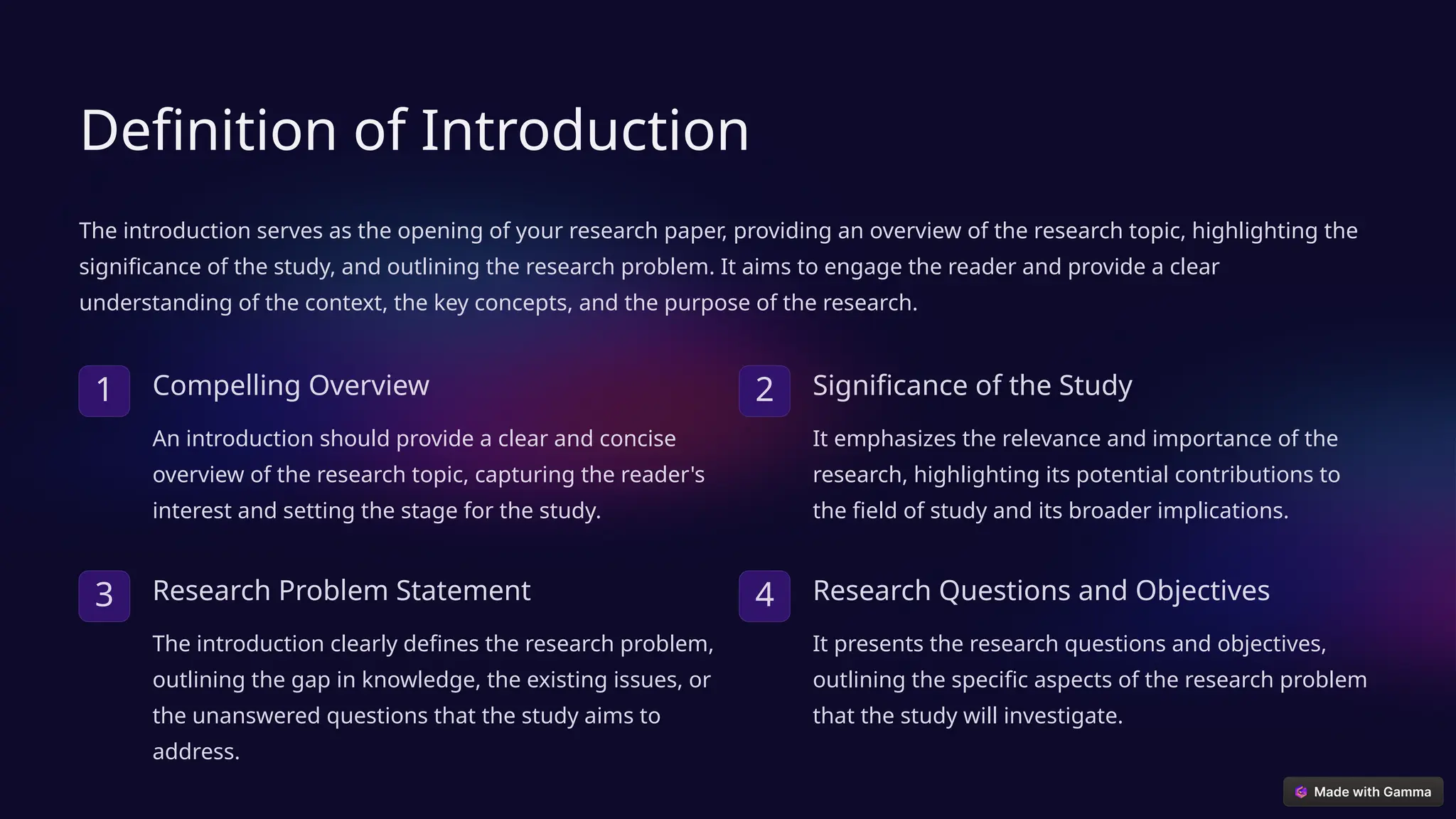 Definition of Introduction

The introduction serves as the opening of your research paper, providing an overview of the research topic, highlighting the significance of the study, and outlining the research problem. It aims to engage the reader and provide a clear understanding of the context, the key concepts, and the purpose of the research.

1

Compelling Overview

An introduction should provide a clear and concise overview of the research topic, capturing the reader's interest and setting the stage for the study.

2

Significance of the Study

It emphasizes the relevance and importance of the research, highlighting its potential contributions to the field of study and its broader implications.

3

Research Problem Statement

The introduction clearly defines the research problem, outlining the gap in knowledge, the existing issues, or the unanswered questions that the study aims to address.

4

Research Questions and Objectives

It presents the research questions and objectives, outlining the specific aspects of the research problem that the study will investigate.

Made with Gamma